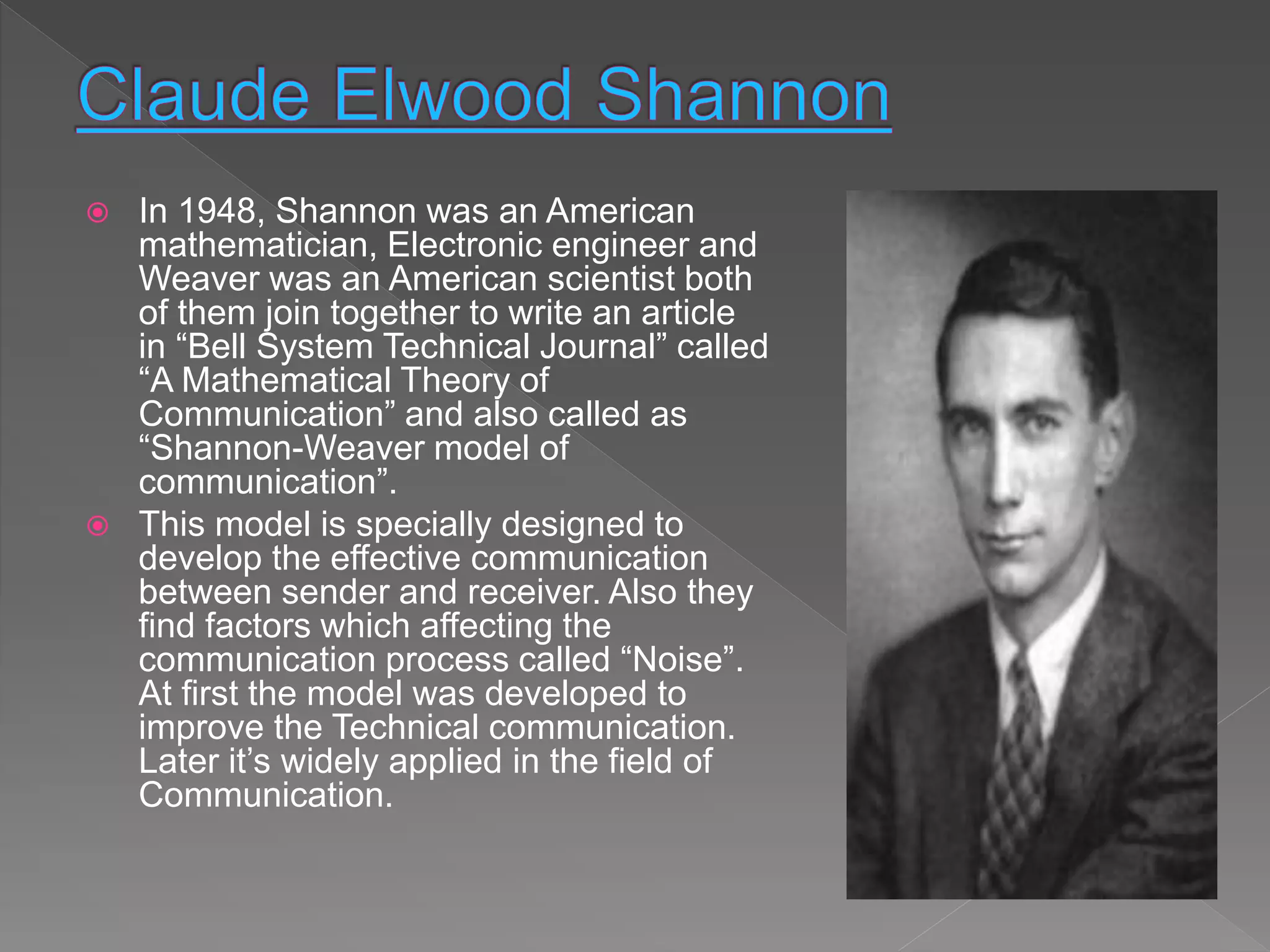 Claude Elwood Shannon

In 1948, Shannon was an American mathematician, Electronic engineer and Weaver was an American scientist both of them join together to write an article in “Bell System Technical Journal” called “A Mathematical Theory of Communication” and also called as “Shannon-Weaver model of communication”.

This model is specially designed to develop the effective communication between sender and receiver. Also they find factors which affecting the communication process called “Noise”. At first the model was developed to improve the Technical communication. Later it’s widely applied in the field of Communication.